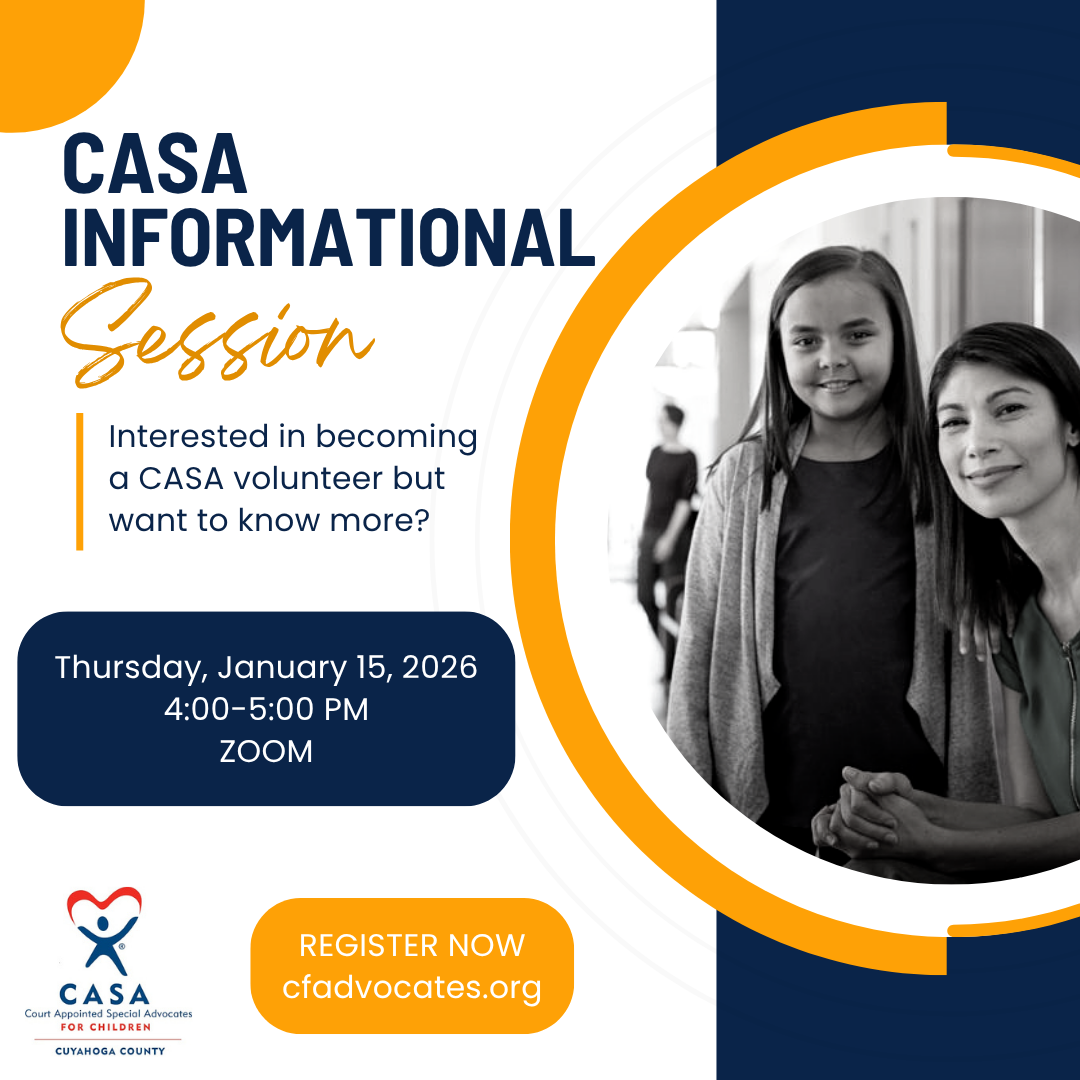 CASA INFORMATIONAL Session

Interested in becoming a CASA volunteer but want to know more?

Thursday, January 15, 2026
4:00-5:00 PM
ZOOM

CASA
Court Appointed Special Advocates
FOR CHILDREN
CUYAHOGA COUNTY

REGISTER NOW
cfadvocates.org